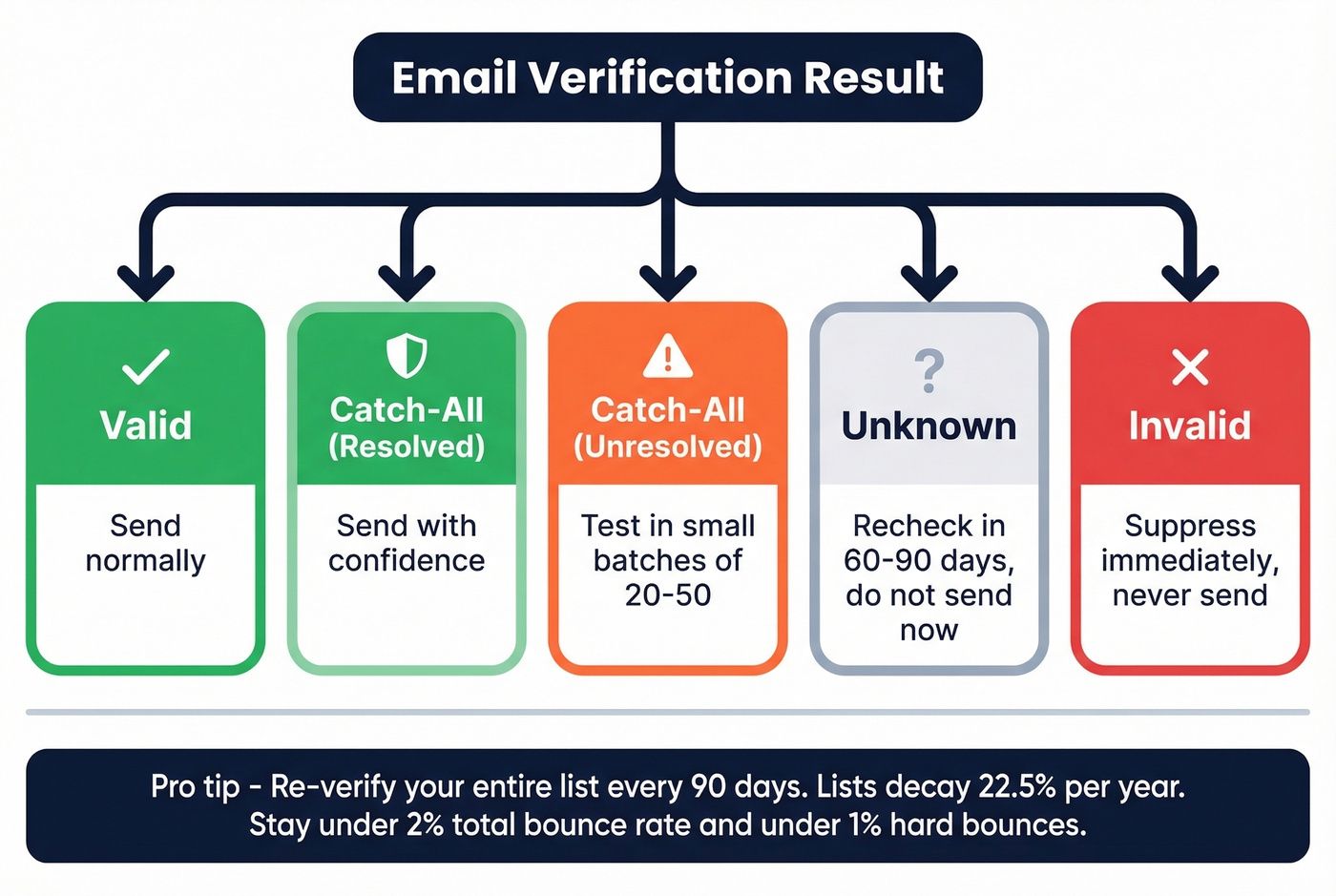 Email Verification Result

Valid

Send normally

Catch-All (Resolved)

Send with confidence

Catch-All (Unresolved)

Test in small batches of 20-50

?

Unknown

Recheck in 60-90 days, do not send now

Invalid

Suppress immediately, never send

Pro tip - Re-verify your entire list every 90 days. Lists decay 22.5% per year. Stay under 2% total bounce rate and under 1% hard bounces.